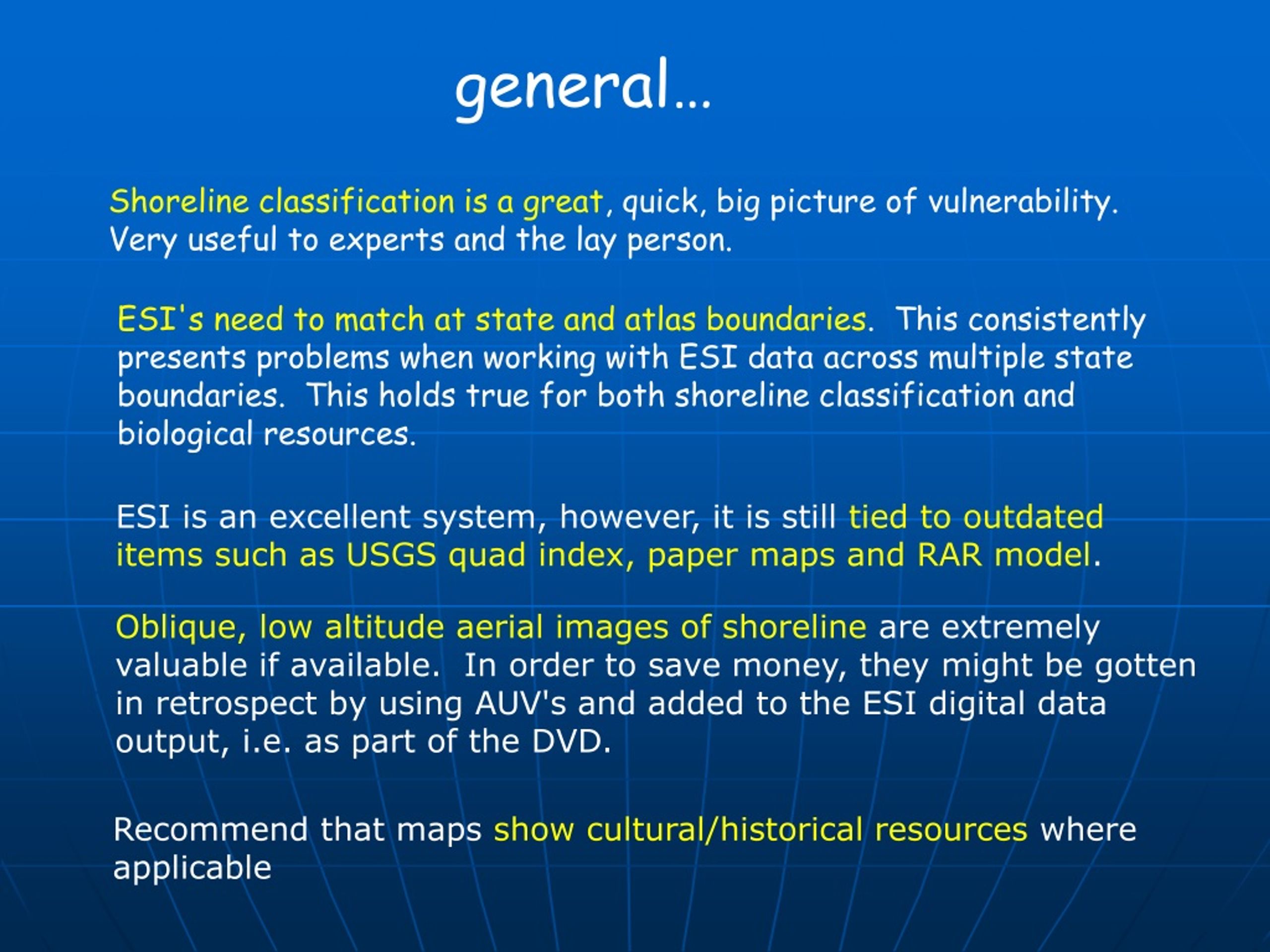 general…

Shoreline classification is a great, quick, big picture of vulnerability. Very useful to experts and the lay person.

ESI's need to match at state and atlas boundaries. This consistently presents problems when working with ESI data across multiple state boundaries. This holds true for both shoreline classification and biological resources.

ESI is an excellent system, however, it is still tied to outdated items such as USGS quad index, paper maps and RAR model.

Oblique, low altitude aerial images of shoreline are extremely valuable if available. In order to save money, they might be gotten in retrospect by using AUV's and added to the ESI digital data output, i.e. as part of the DVD.

Recommend that maps show cultural/historical resources where applicable